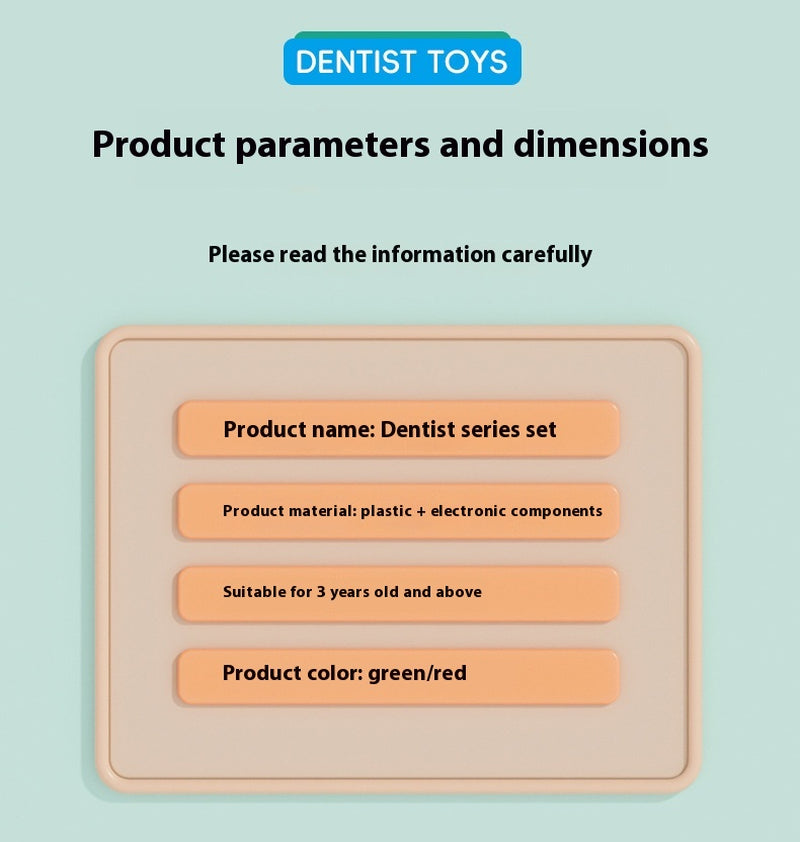 DENTIST TOYS

Product parameters and dimensions

Please read the information carefully

Product name: Dentist series set

Product material: plastic + electronic components

Suitable for 3 years old and above

Product color: green/red